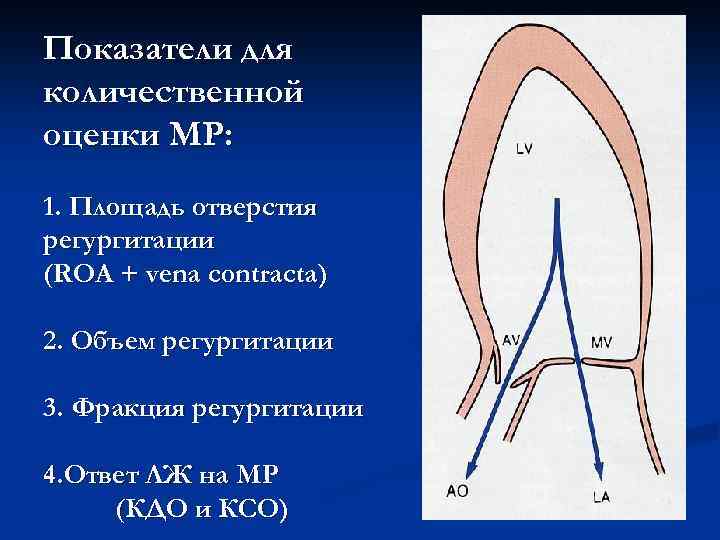 Показатели для количественной оценки МР:

1. Площадь отверстия регургитации
(ROA + vena contracta)

2. Объем регургитации

3. Фракция регургитации

4.Ответ ЛЖ на МР
(КДО и КСО)

LV

AV

MV

AO

LA